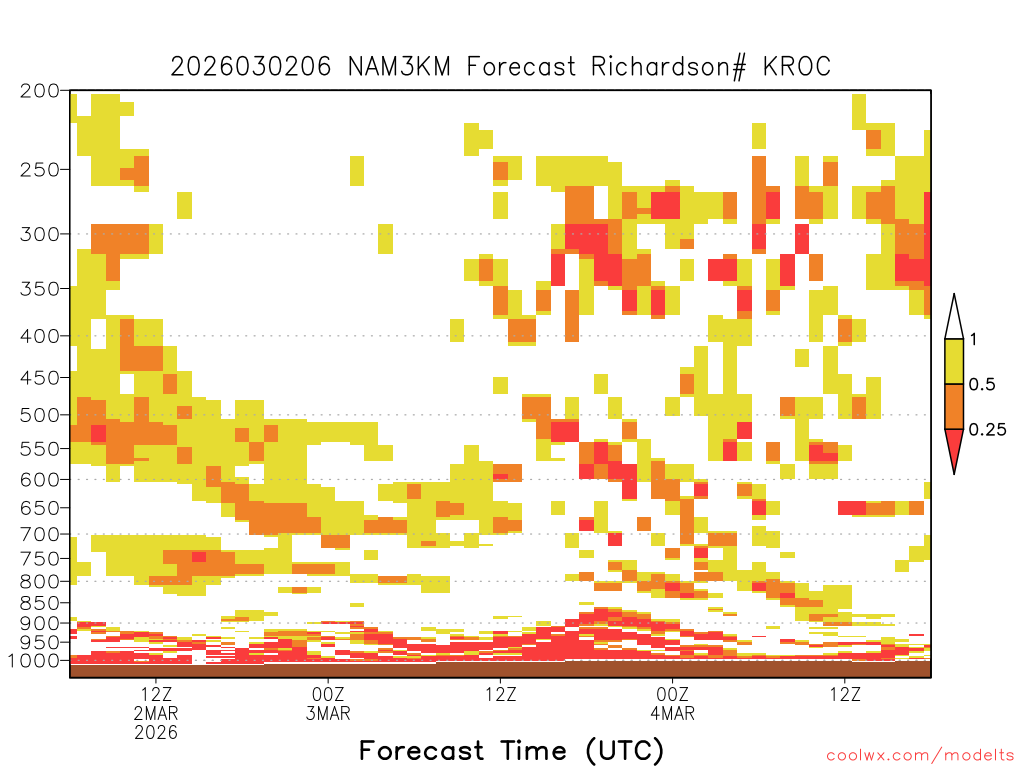 2026030206 NAM3KM Forecast Richardson# KROC

200
250
300
350
400
450
500
550
600
650
700
750
800
850
900
950
1000

1
0.5
0.25

12Z
2MAR
2026

00Z
3MAR

12Z

00Z
4MAR

12Z

Forecast Time (UTC)

coolwx.com/modelts